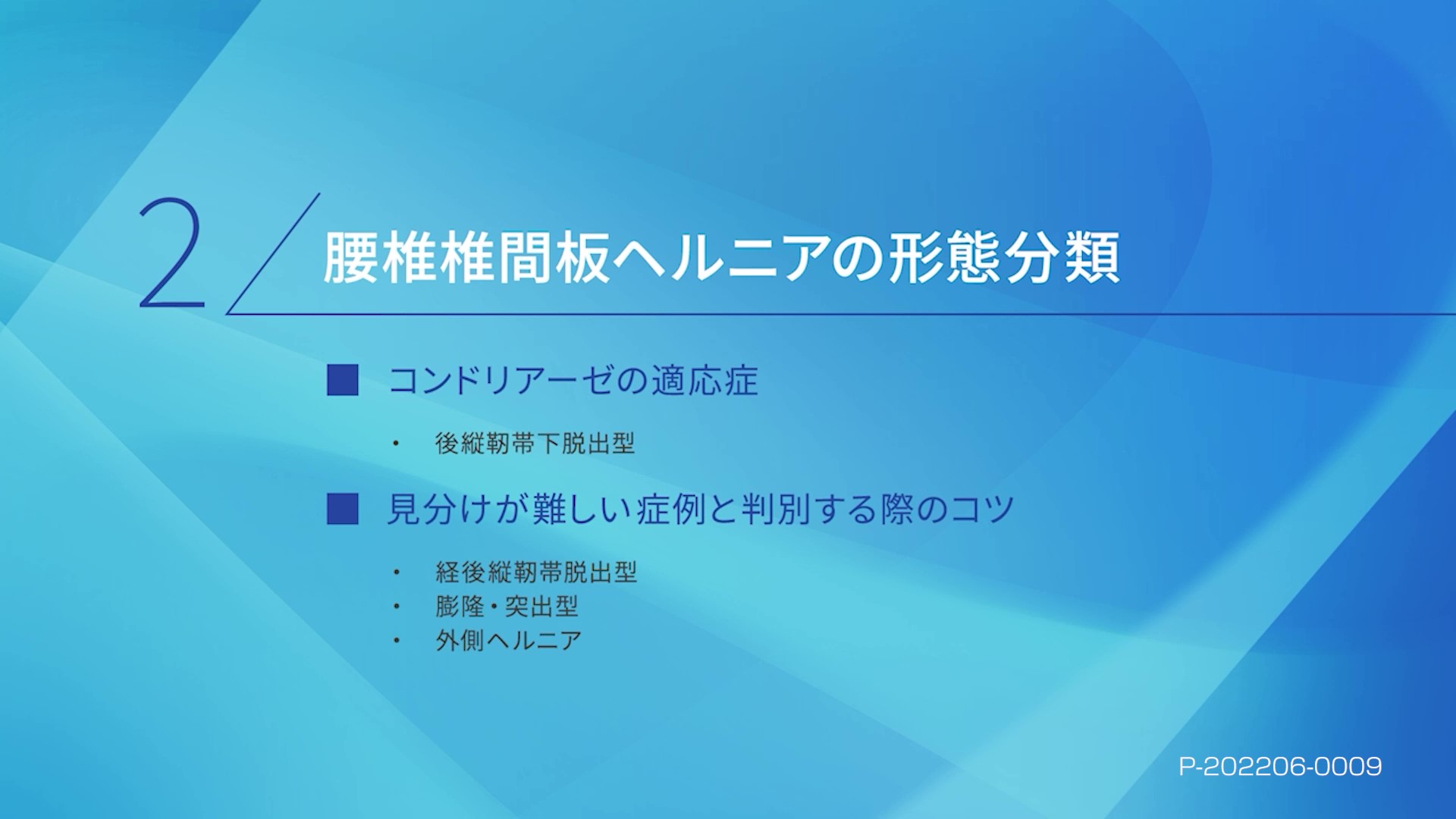 2 腰椎椎間板ヘルニアの形態分類

■ コンドリアーゼの適応症

・ 後縦靭帯下脱出型

■ 見分けが難しい症例と判別する際のコツ

・ 経後縦靭帯脱出型
・ 膨隆・突出型
・ 外側ヘルニア

P-202206-0009